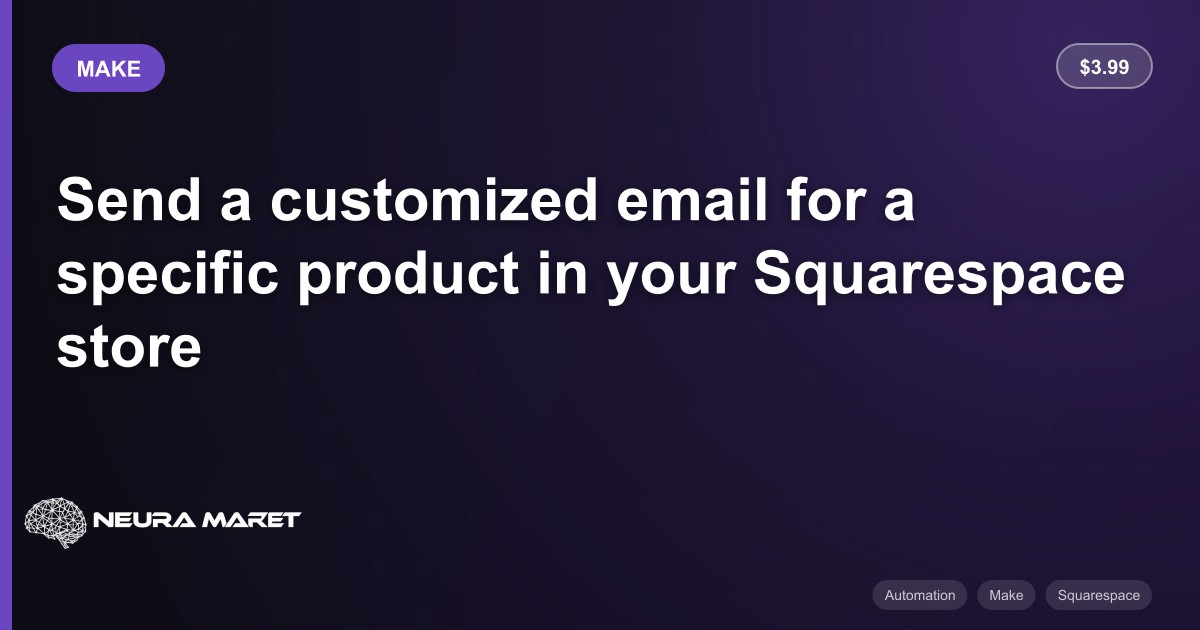 MAKE

$3.99

Send a customized email for a specific product in your Squarespace store

NEURA MARET

Automation

Make

Squarespace